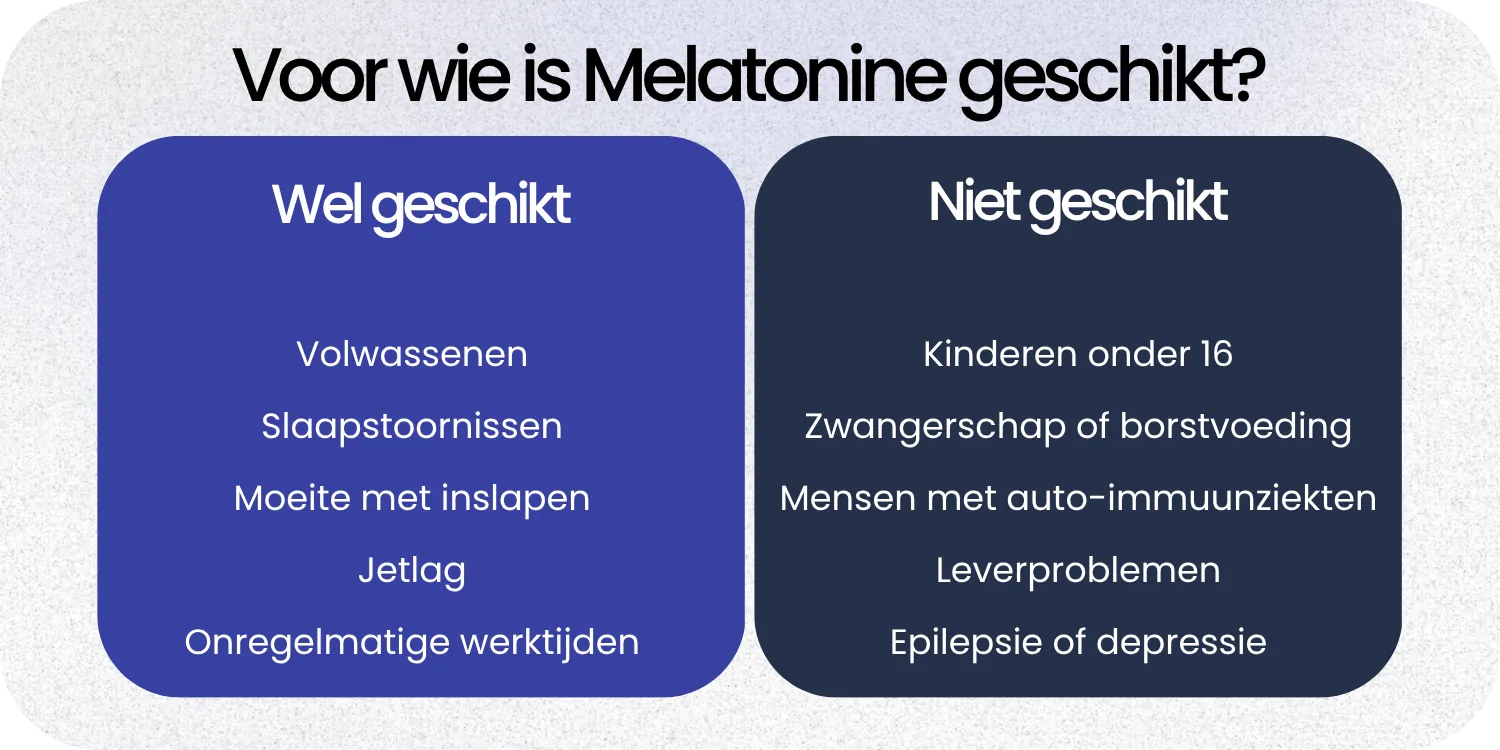 Voor wie is Melatonine geschikt?

Wel geschikt

Volwassenen

Slaapstoornissen

Moeite met inslapen

Jetlag

Onregelmatige werktijden

Niet geschikt

Kinderen onder 16

Zwangerschap of borstvoeding

Mensen met auto-immuunziekten

Leverproblemen

Epilepsie of depressie